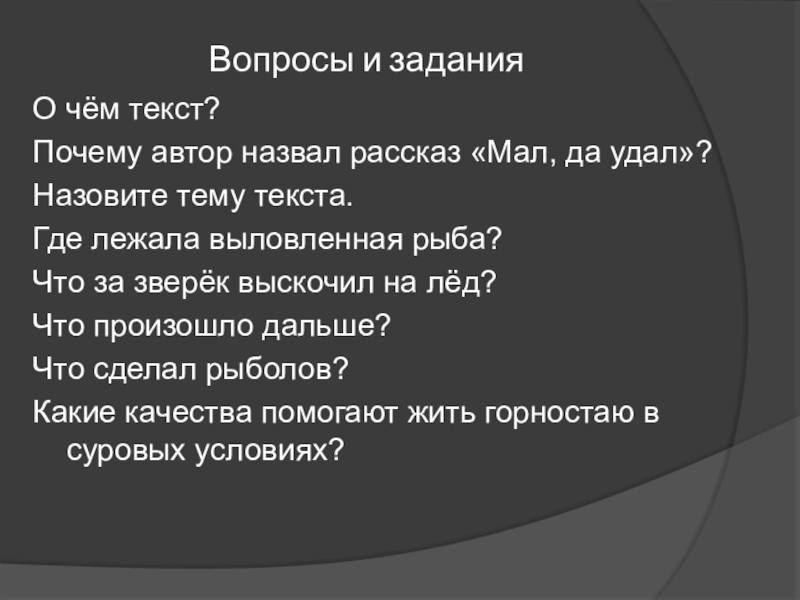 Вопросы и задания

О чём текст?

Почему автор назвал рассказ «Мал, да удал»?

Назовите тему текста.

Где лежала выловленная рыба?

Что за зверёк выскочил на лёд?

Что произошло дальше?

Что сделал рыболов?

Какие качества помогают жить горностаю в суровых условиях?